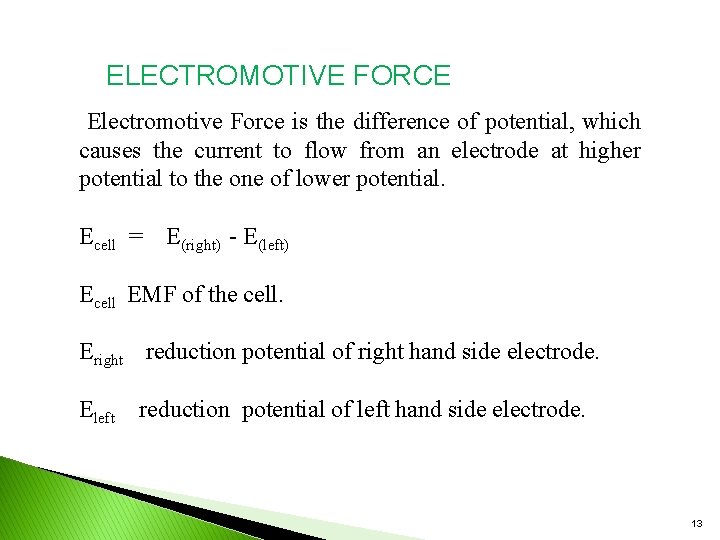 ELECTROMOTIVE FORCE

Electromotive Force is the difference of potential, which causes the current to flow from an electrode at higher potential to the one of lower potential.

$E_{cell} = E_{(right)} - E_{(left)}$

$E_{cell}$ EMF of the cell.

$E_{right}$ reduction potential of right hand side electrode.

$E_{left}$ reduction potential of left hand side electrode.

13